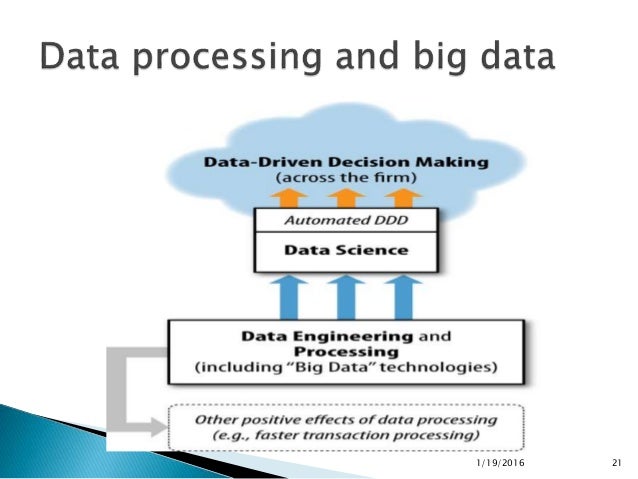 Data processing and big data

Data-Driven Decision Making
(across the firm)

Automated DDD

Data Science

Data Engineering and Processing
(including "Big Data" technologies)

Other positive effects of data processing
(e.g., faster transaction processing)

1/19/2016

21